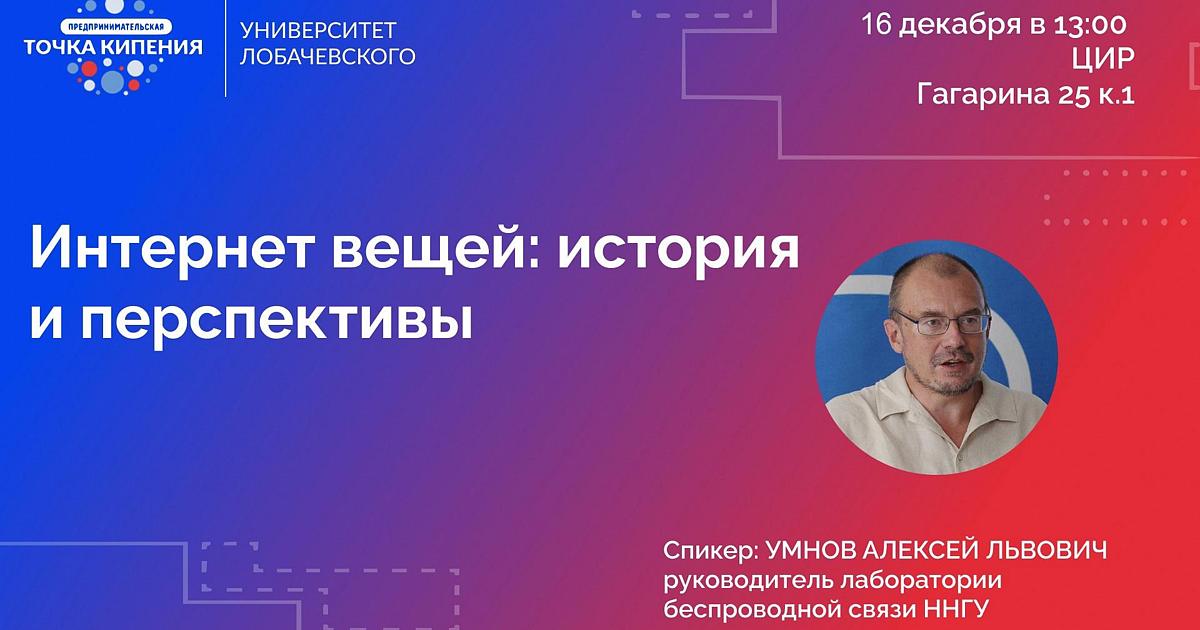 ПРЕДПРИНИМАТЕЛЬСКАЯ
ТОЧКА КИПЕНИЯ

УНИВЕРСИТЕТ
ЛОБАЧЕВСКОГО

16 декабря в 13:00
ЦИР
Гагарина 25 к.1

Интернет вещей: история и перспективы

Спикер: УМНОВ АЛЕКСЕЙ ЛЬВОВИЧ
руководитель лаборатории
беспроводной связи ННГУ